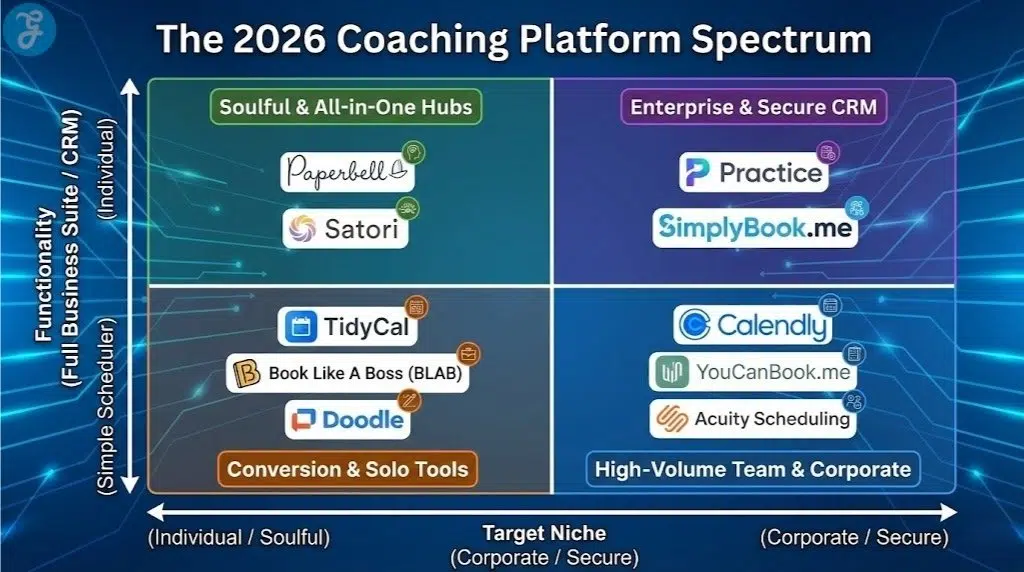 The 2026 Coaching Platform Spectrum

Functionality
(Full Business Suite / CRM)
(Individual)
(Simple Scheduler)

Soulful & All-in-One Hubs

Paperbell

Satori

Enterprise & Secure CRM

Practice

SimplyBook.me

TidyCal

Book Like A Boss (BLAB)

Doodle

Conversion & Solo Tools

Calendly

YouCanBook.me

Acuity Scheduling

High-Volume Team & Corporate

(Individual / Soulful)
Target Niche
(Corporate / Secure)
(Corporate / Secure)